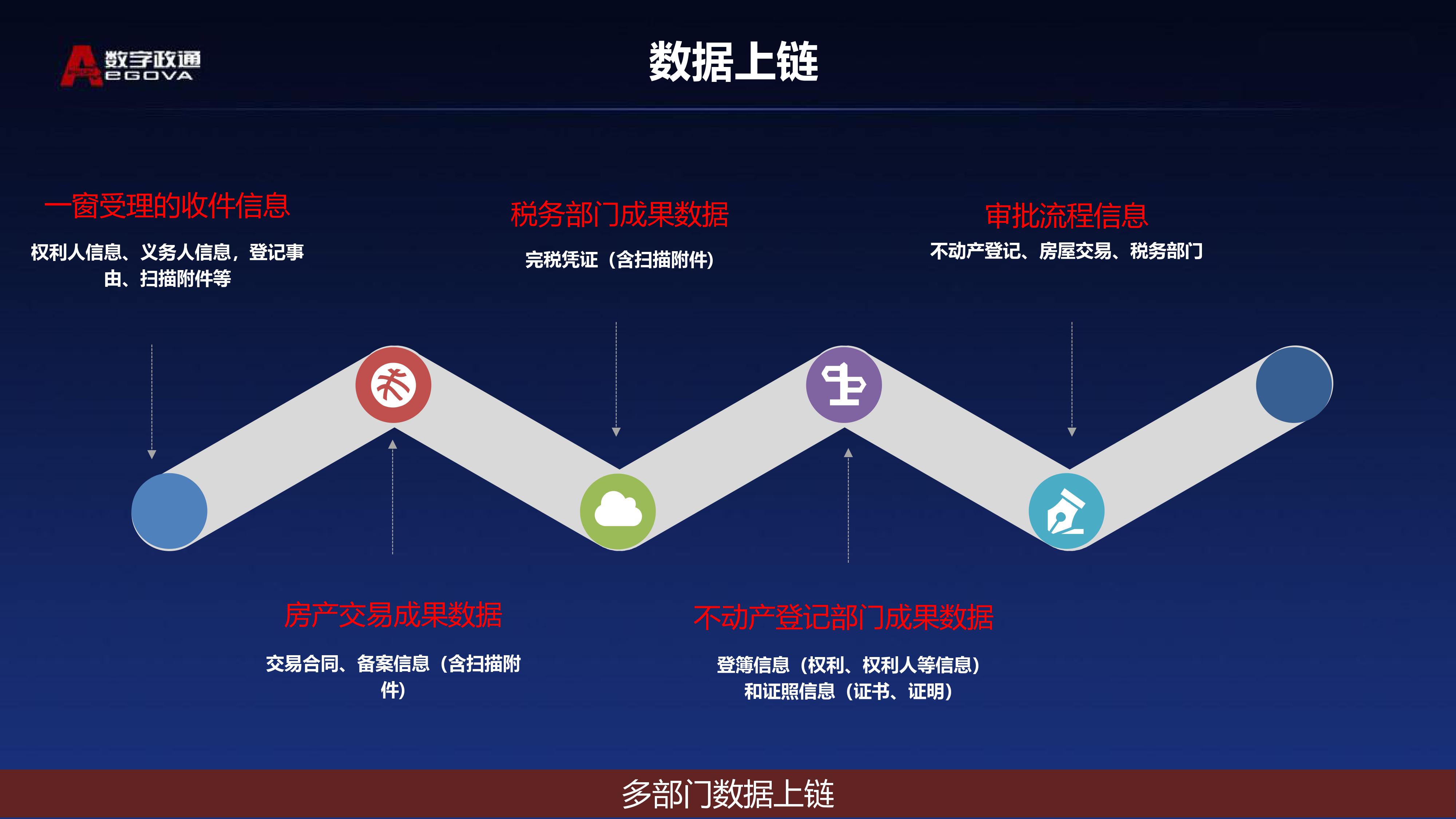 数字政通
eGOVA

数据上链

一窗受理的收件信息

权利人信息、义务人信息，登记事由、扫描附件等

税务部门成果数据

完税凭证（含扫描附件）

审批流程信息

不动产登记、房屋交易、税务部门

房产交易成果数据

交易合同、备案信息（含扫描附件）

不动产登记部门成果数据

登簿信息（权利、权利人等信息）和证照信息（证书、证明）

多部门数据上链